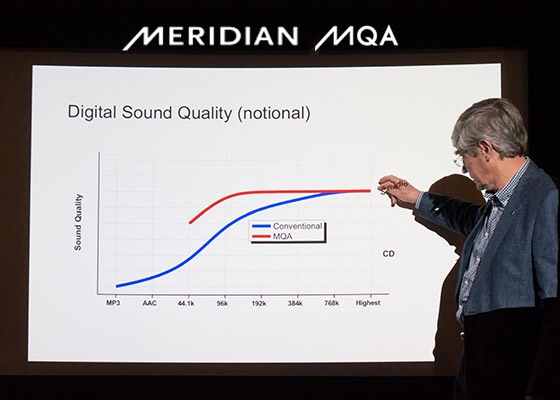 MERIDIAN MQA

Digital Sound Quality (notional)

Sound Quality

Conventional
MQA

CD

MP3
AAC
44.1k
96k
192k
384k
768k
Highest